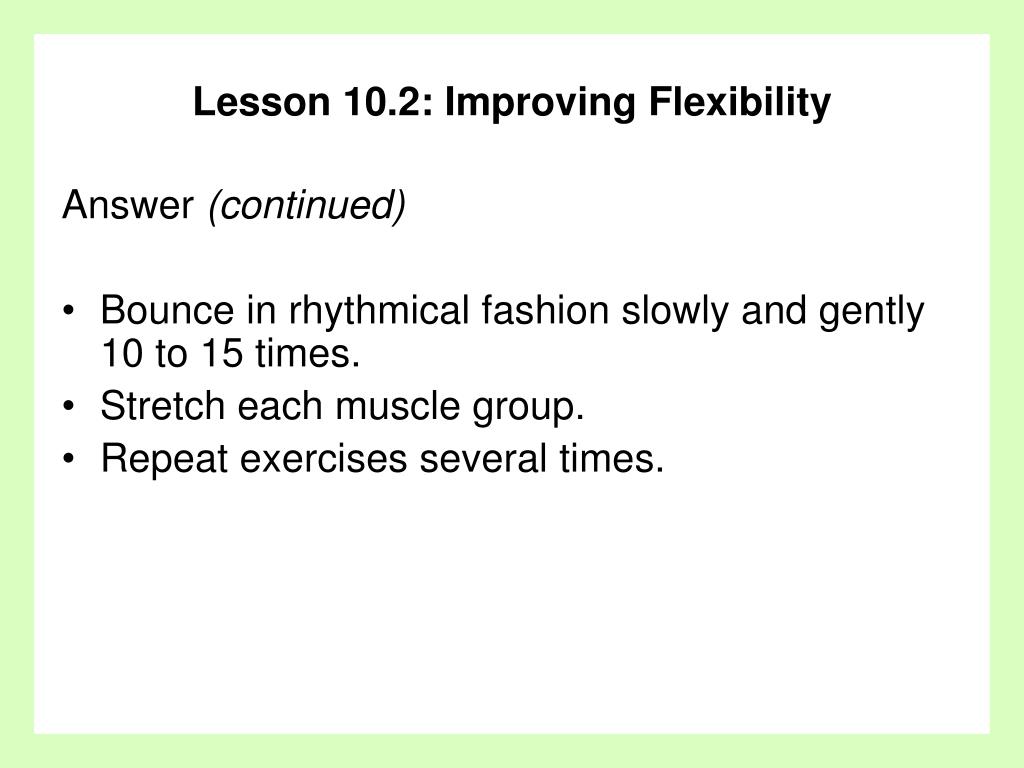 Lesson 10.2: Improving Flexibility

Answer (continued)

• Bounce in rhythmical fashion slowly and gently 10 to 15 times.
• Stretch each muscle group.
• Repeat exercises several times.